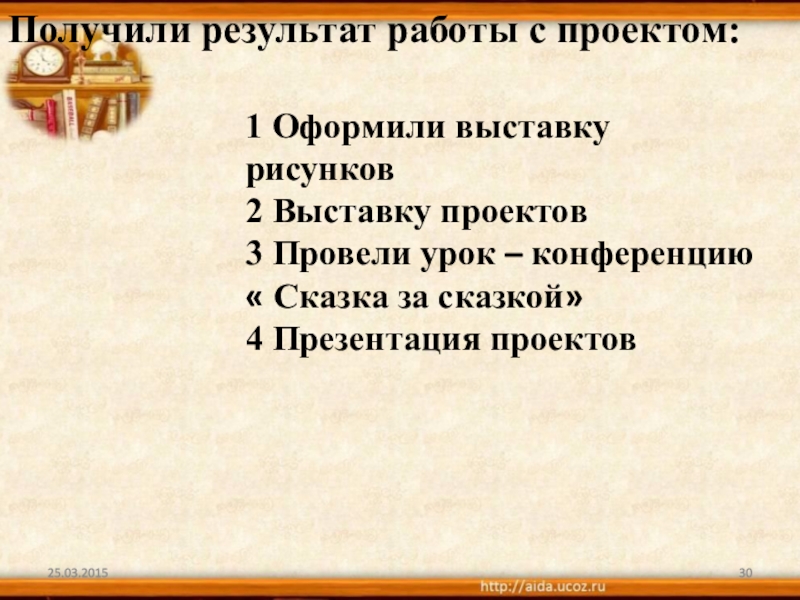 Получили результат работы с проектом:

1 Оформили выставку рисунков
2 Выставку проектов
3 Провели урок – конференцию « Сказка за сказкой»
4 Презентация проектов

25.03.2015

30

http://aida.ucoz.ru